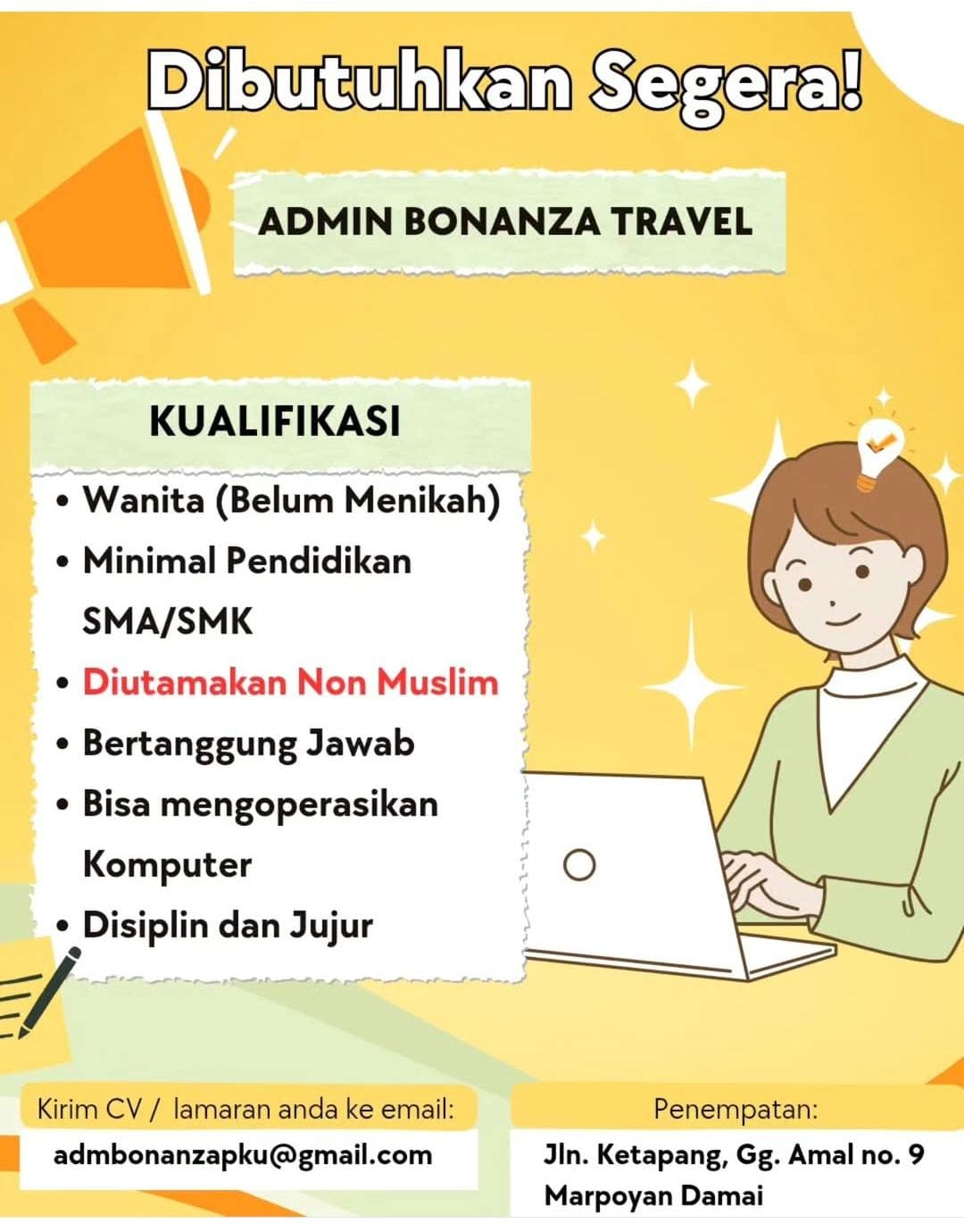 Dibutuhkan Segera!

ADMIN BONANZA TRAVEL

KUALIFIKASI

• Wanita (Belum Menikah)
• Minimal Pendidikan SMA/SMK
• Diutamakan Non Muslim
• Bertanggung Jawab
• Bisa mengoperasikan Komputer
• Disiplin dan Jujur

Kirim CV / lamaran anda ke email:
admbonanzapku@gmail.com

Penempatan:
Jln. Ketapang, Gg. Amal no. 9
Marpoyan Damai